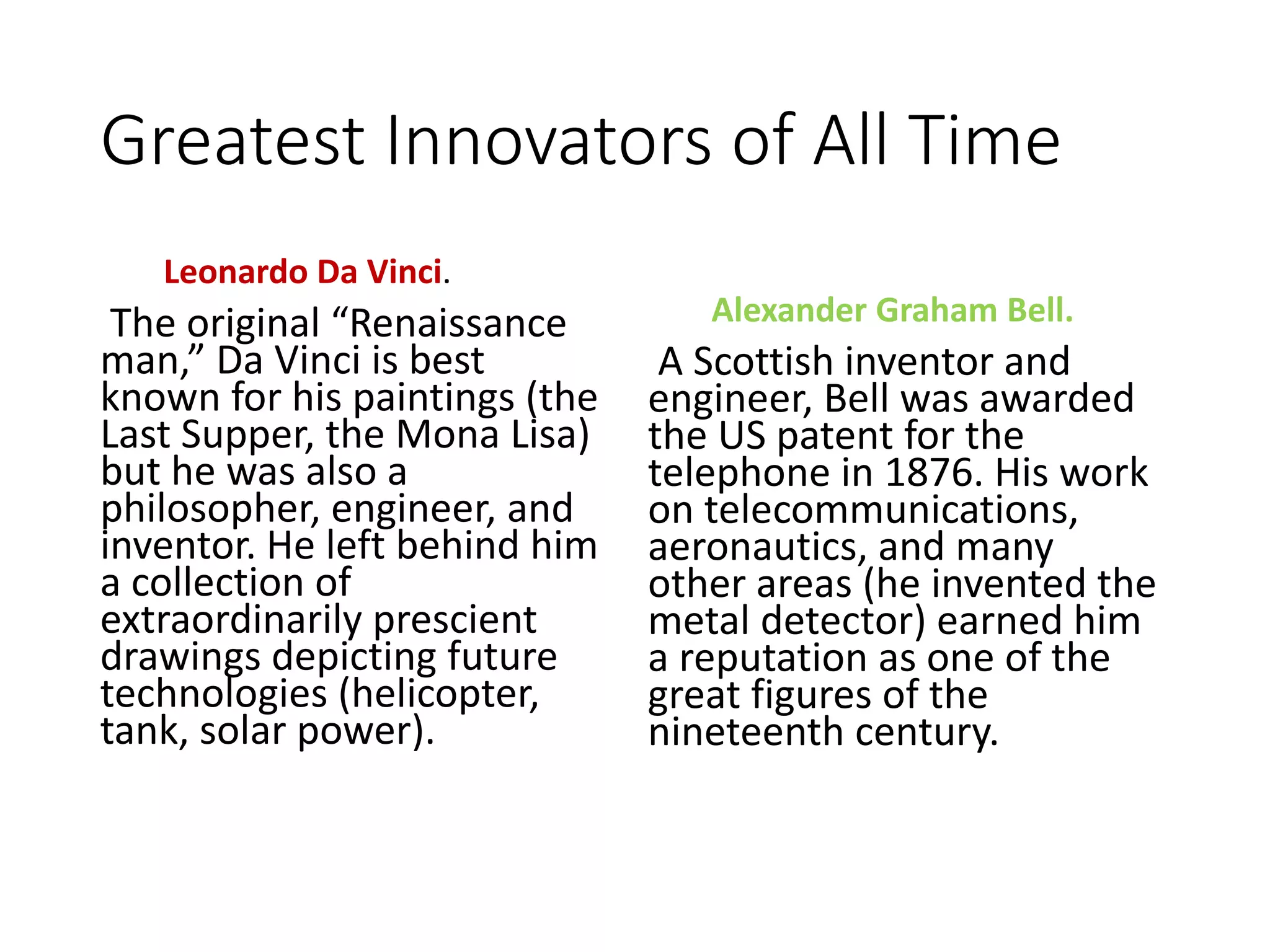 Greatest Innovators of All Time

Leonardo Da Vinci.

The original “Renaissance man,” Da Vinci is best known for his paintings (the Last Supper, the Mona Lisa) but he was also a philosopher, engineer, and inventor. He left behind him a collection of extraordinarily prescient drawings depicting future technologies (helicopter, tank, solar power).

Alexander Graham Bell.

A Scottish inventor and engineer, Bell was awarded the US patent for the telephone in 1876. His work on telecommunications, aeronautics, and many other areas (he invented the metal detector) earned him a reputation as one of the great figures of the nineteenth century.